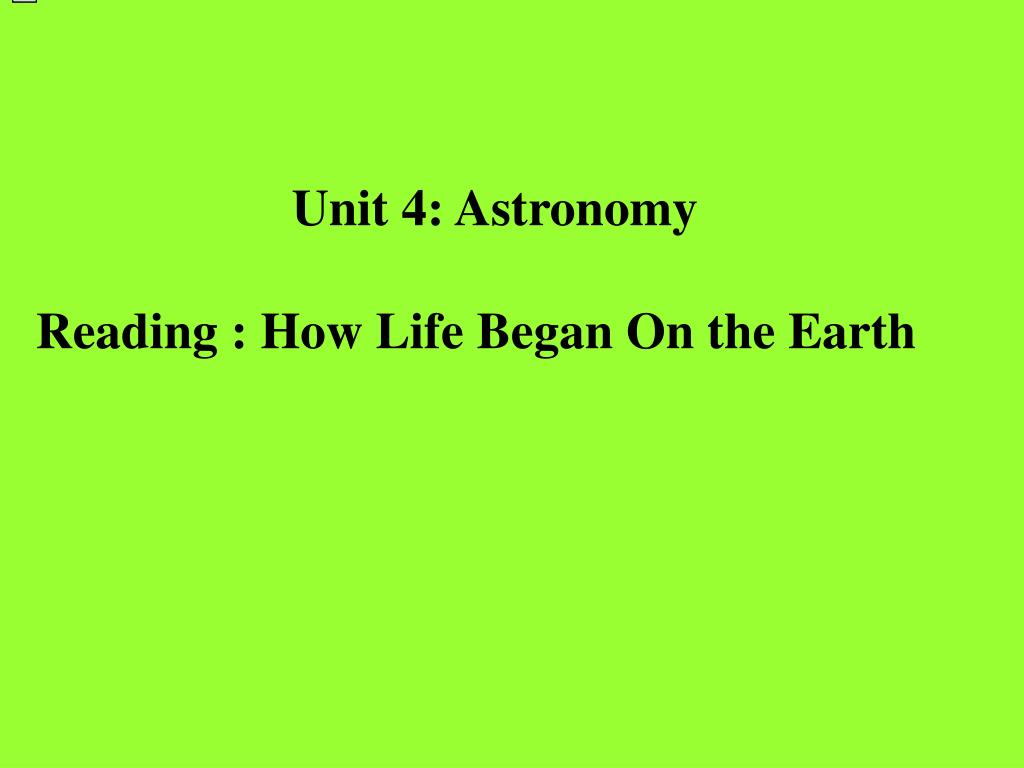 Unit 4: Astronomy

Reading : How Life Began On the Earth